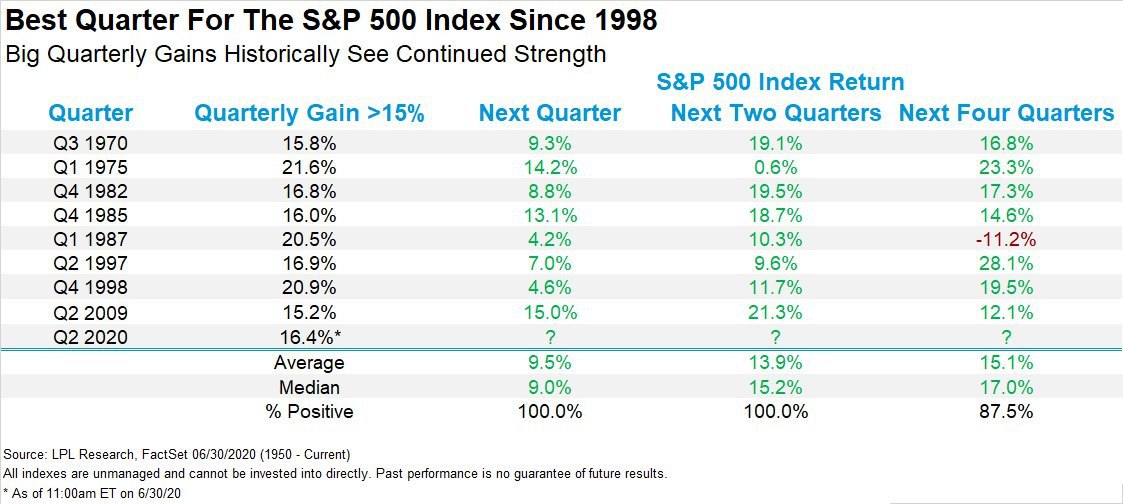 Best Quarter For The S&P 500 Index Since 1998
Big Quarterly Gains Historically See Continued Strength

S&P 500 Index Return

| Quarter | Quarterly Gain >15% | Next Quarter | Next Two Quarters | Next Four Quarters |
|---|---|---|---|---|
| Q3 1970 | 15.8% | 9.3% | 19.1% | 16.8% |
| Q1 1975 | 21.6% | 14.2% | 0.6% | 23.3% |
| Q4 1982 | 16.8% | 8.8% | 19.5% | 17.3% |
| Q4 1985 | 16.0% | 13.1% | 18.7% | 14.6% |
| Q1 1987 | 20.5% | 4.2% | 10.3% | -11.2% |
| Q2 1997 | 16.9% | 7.0% | 9.6% | 28.1% |
| Q4 1998 | 20.9% | 4.6% | 11.7% | 19.5% |
| Q2 2009 | 15.2% | 15.0% | 21.3% | 12.1% |
| Q2 2020 | 16.4%* | ? | ? | ? |
| | Average | 9.5% | 13.9% | 15.1% |
| | Median | 9.0% | 15.2% | 17.0% |
| | % Positive | 100.0% | 100.0% | 87.5% |

Source: LPL Research, FactSet 06/30/2020 (1950 - Current)
All indexes are unmanaged and cannot be invested into directly. Past performance is no guarantee of future results.
* As of 11:00am ET on 6/30/20